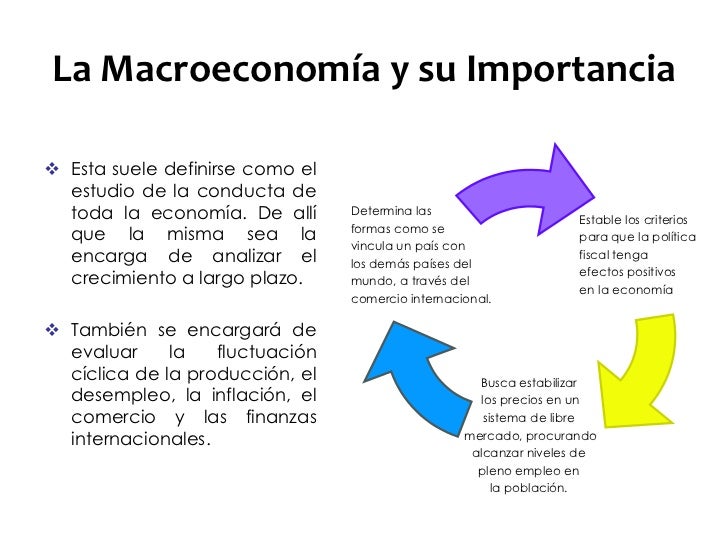 La Macroeconomía y su Importancia

❖ Esta suele definirse como el estudio de la conducta de toda la economía. De allí que la misma sea la encarga de analizar el crecimiento a largo plazo.

❖ También se encargará de evaluar la fluctuación cíclica de la producción, el desempleo, la inflación, el comercio y las finanzas internacionales.

Determina las formas como se vincula un país con los demás países del mundo, a través del comercio internacional.

Estable los criterios para que la política fiscal tenga efectos positivos en la economía

Busca estabilizar los precios en un sistema de libre mercado, procurando alcanzar niveles de pleno empleo en la población.